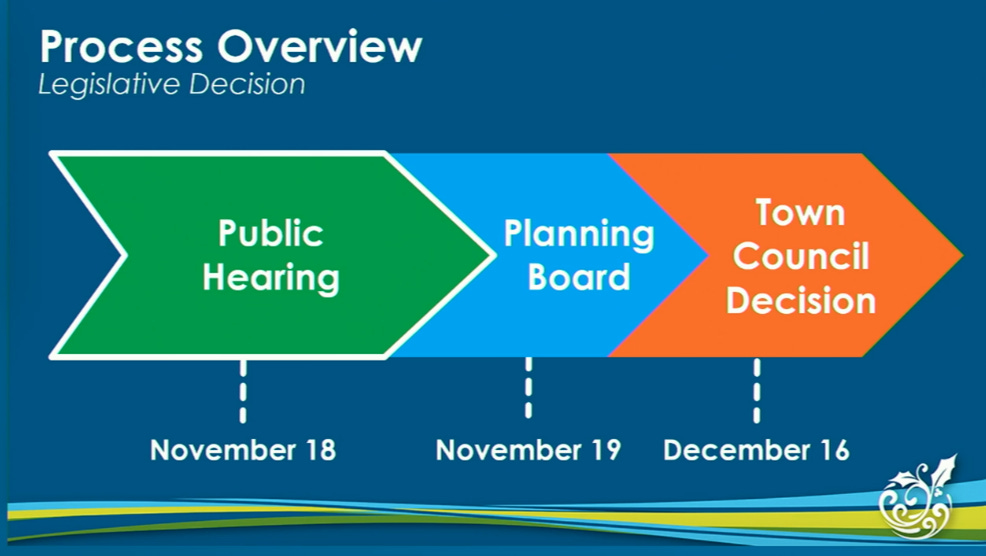 Process Overview
Legislative Decision

Public Hearing

Planning Board

Town Council Decision

November 18

November 19

December 16